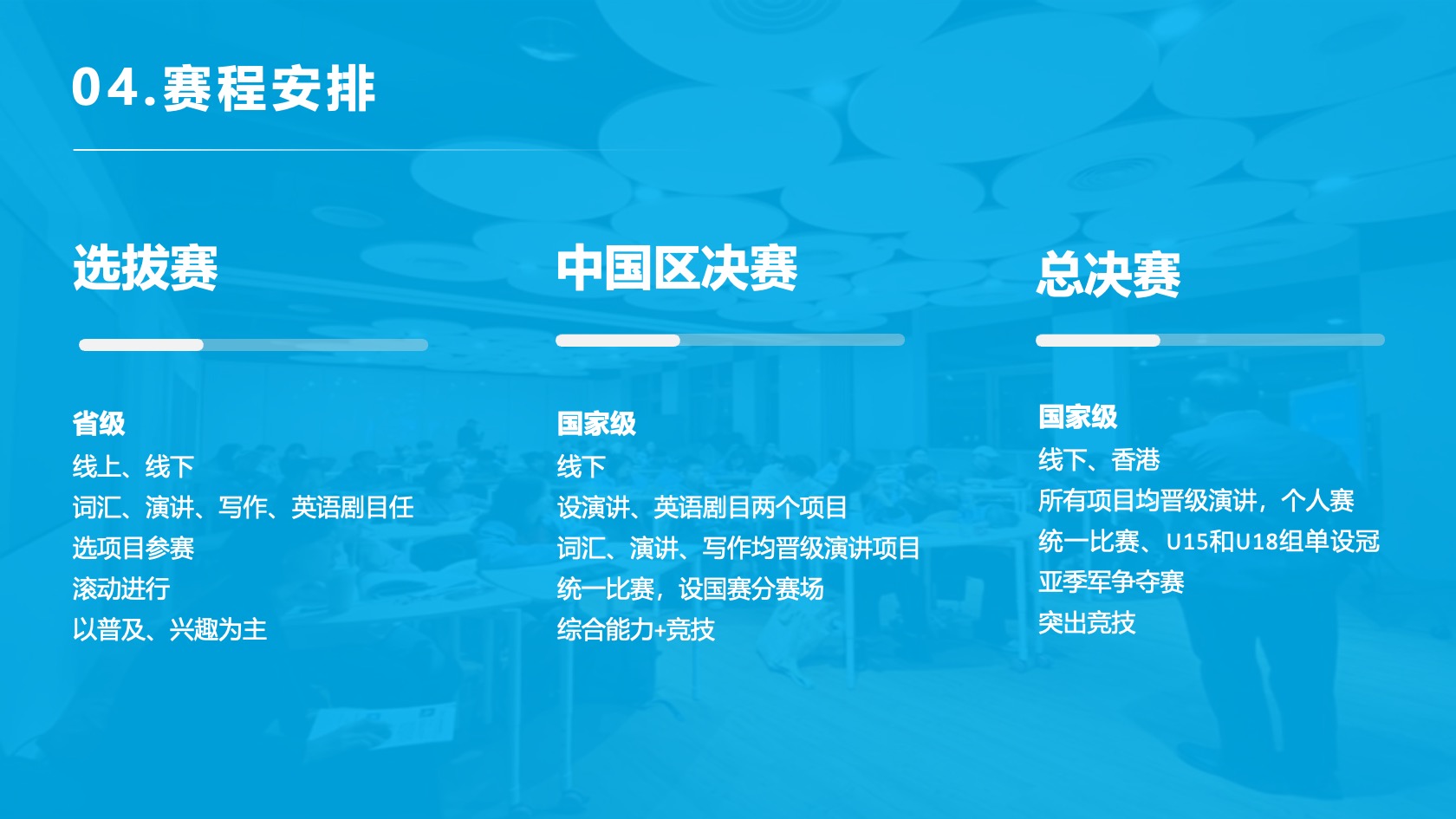 04.赛程安排

选拔赛

省级
线上、线下
词汇、演讲、写作、英语剧目任选项目参赛
滚动进行
以普及、兴趣为主

中国区决赛

国家级
线下
设演讲、英语剧目两个项目
词汇、演讲、写作均晋级演讲项目
统一比赛，设国赛分赛场
综合能力+竞技

总决赛

国家级
线下、香港
所有项目均晋级演讲，个人赛
统一比赛、U15和U18组单设冠亚季军争夺赛
突出竞技